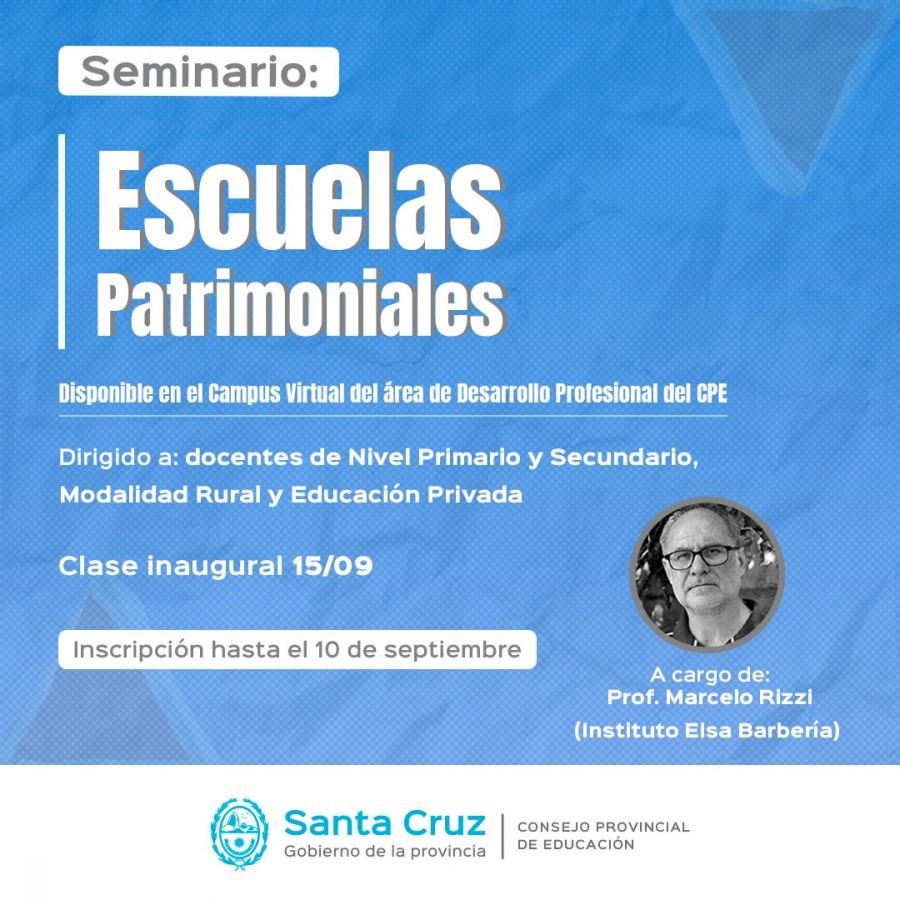 Seminario:

Escuelas Patrimoniales

Disponible en el Campus Virtual del área de Desarrollo Profesional del CPE

Dirigido a: docentes de Nivel Primario y Secundario, Modalidad Rural y Educación Privada

Clase inaugural 15/09

Inscripción hasta el 10 de septiembre

A cargo de:
Prof. Marcelo Rizzi
(Instituto Elsa Barbería)

Santa Cruz
Gobierno de la provincia

CONSEJO PROVINCIAL DE EDUCACIÓN